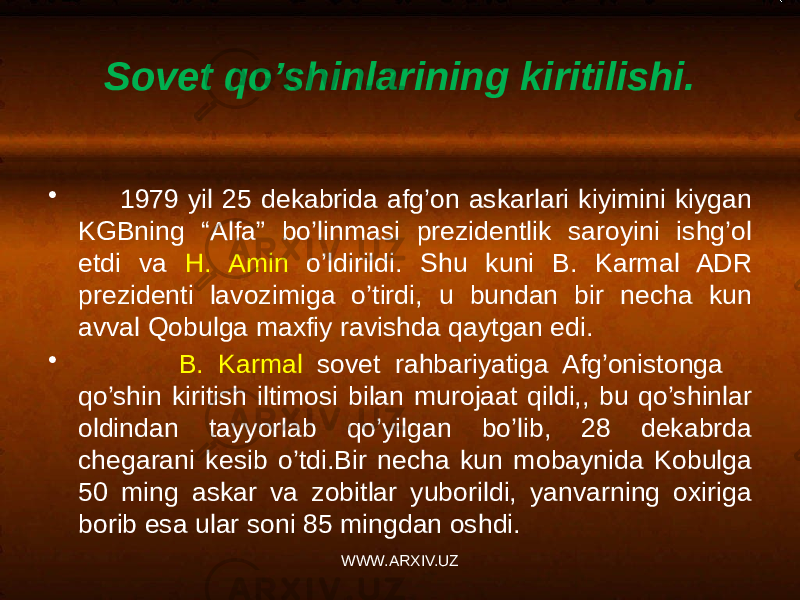 Sovet qo’shinlarining kiritilishi.

• 1979 yil 25 dekabrida afg’on askarlari kiyimini kiygan KGBning “Alfa” bo’linmasi prezidentlik saroyini ishg’ol etdi va H. Amin o’ldirildi. Shu kuni B. Karmal ADR prezidenti lavozimiga o’tirdi, u bundan bir necha kun avval Qobulga maxfiy ravishda qaytgan edi.

• B. Karmal sovet rahbariyatiga Afg’onistonga qo’shin kiritish iltimosi bilan murojaat qildi,, bu qo’shinlar oldindan tayyorlab qo’yilgan bo’lib, 28 dekabrda chegarani kesib o’tdi.Bir necha kun mobaynida Kobulga 50 ming askar va zobitlar yuborildi, yanvarning oxiriga borib esa ular soni 85 mingdan oshdi.

WWW.ARXIV.UZ